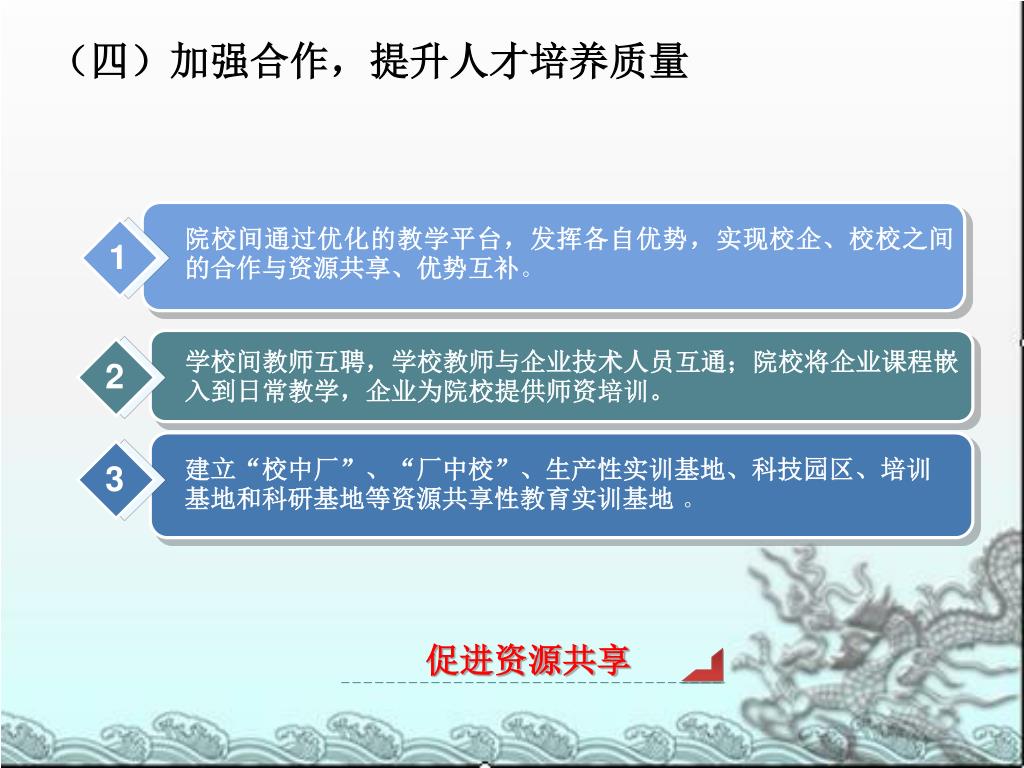 （四）加强合作，提升人才培养质量

1

院校间通过优化的教学平台，发挥各自优势，实现校企、校校之间的合作与资源共享、优势互补。

2

学校间教师互聘，学校教师与企业技术人员互通；院校将企业课程嵌入到日常教学，企业为院校提供师资培训。

3

建立“校中厂”、“厂中校”、生产性实训基地、科技园区、培训基地和科研基地等资源共享性教育实训基地 。

促进资源共享